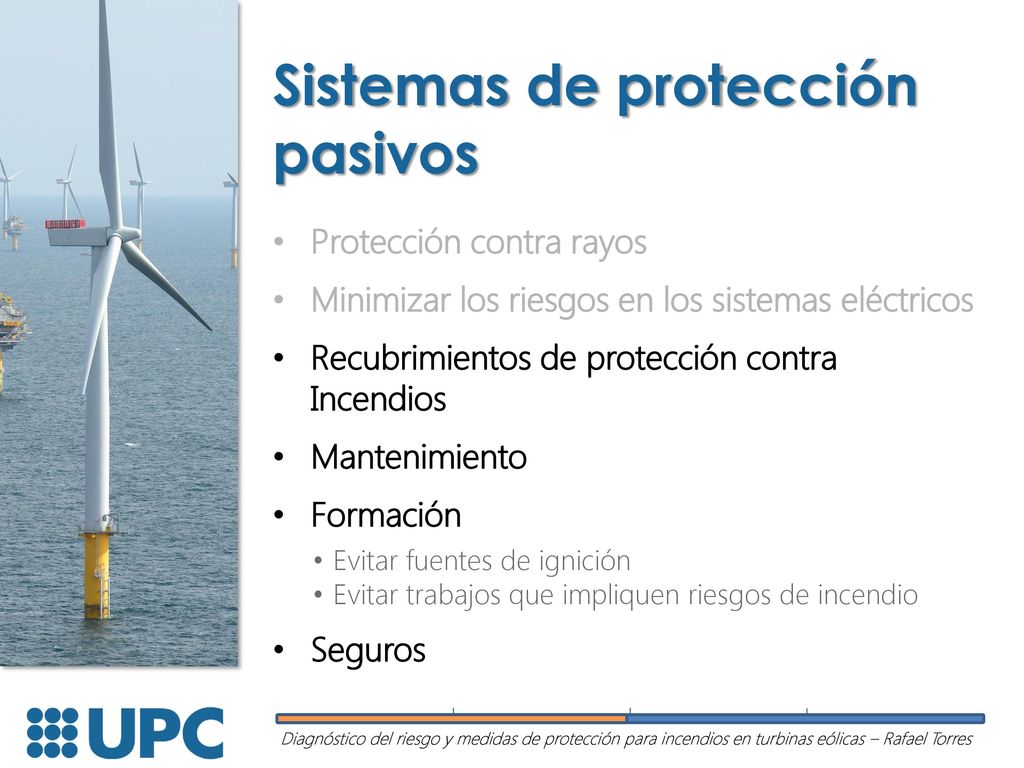 Sistemas de protección pasivos

• Protección contra rayos
• Minimizar los riesgos en los sistemas eléctricos
• Recubrimientos de protección contra Incendios
• Mantenimiento
• Formación
  • Evitar fuentes de ignición
  • Evitar trabajos que impliquen riesgos de incendio
• Seguros

UPC

Diagnóstico del riesgo y medidas de protección para incendios en turbinas eólicas – Rafael Torres